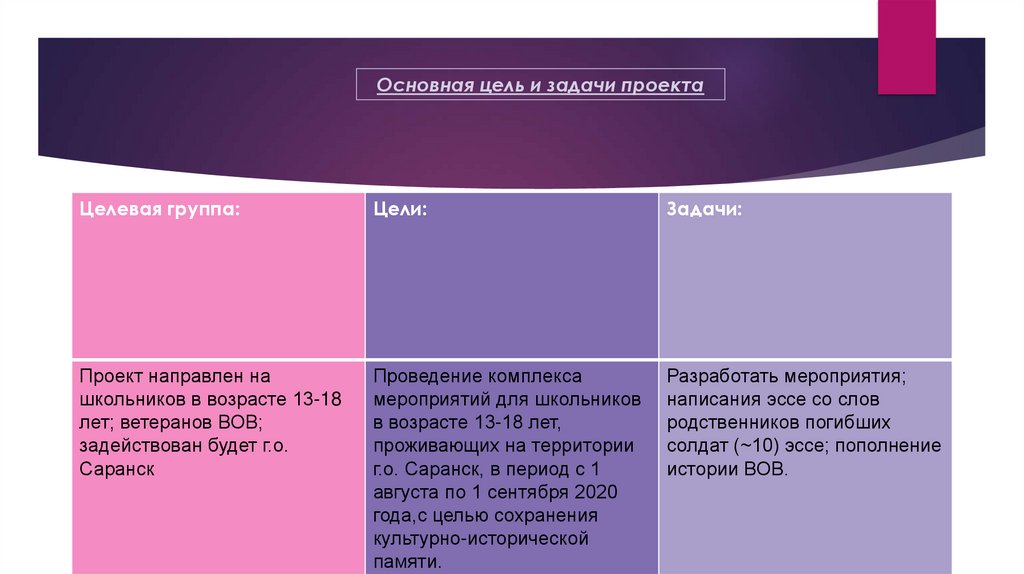 Основная цель и задачи проекта

| Целевая группа: | Цели: | Задачи: |
|---|---|---|
| Проект направлен на школьников в возрасте 13-18 лет; ветеранов ВОВ; задействован будет г.о. Саранск | Проведение комплекса мероприятий для школьников в возрасте 13-18 лет, проживающих на территории г.о. Саранск, в период с 1 августа по 1 сентября 2020 года,с целью сохранения культурно-исторической памяти. | Разработать мероприятия; написания эссе со слов родственников погибших солдат (~10) эссе; пополнение истории ВОВ. |